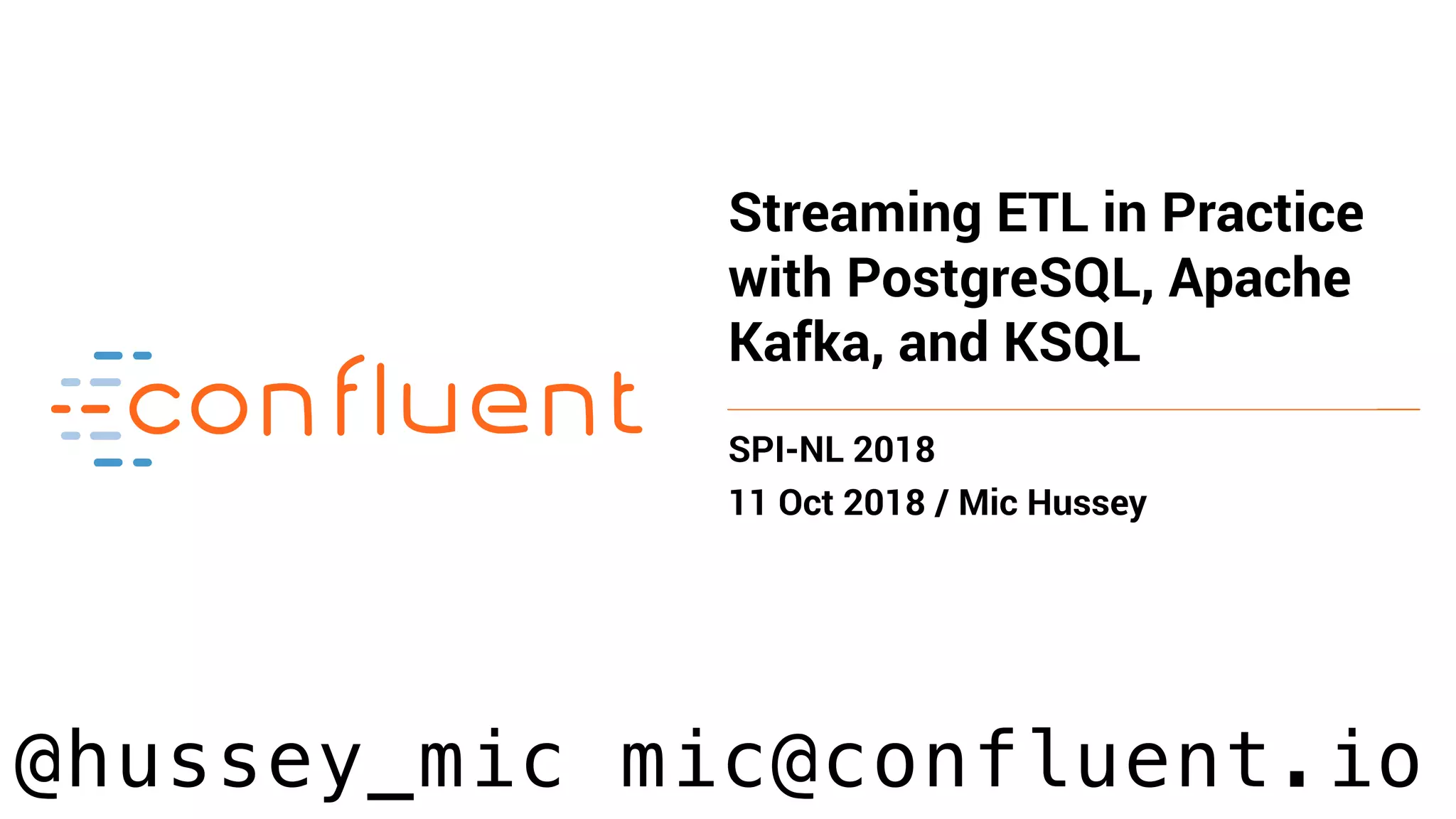 confluent

Streaming ETL in Practice with PostgreSQL, Apache Kafka, and KSQL

SPI-NL 2018

11 Oct 2018 / Mic Hussey

@hussey_mic mic@confluent.io